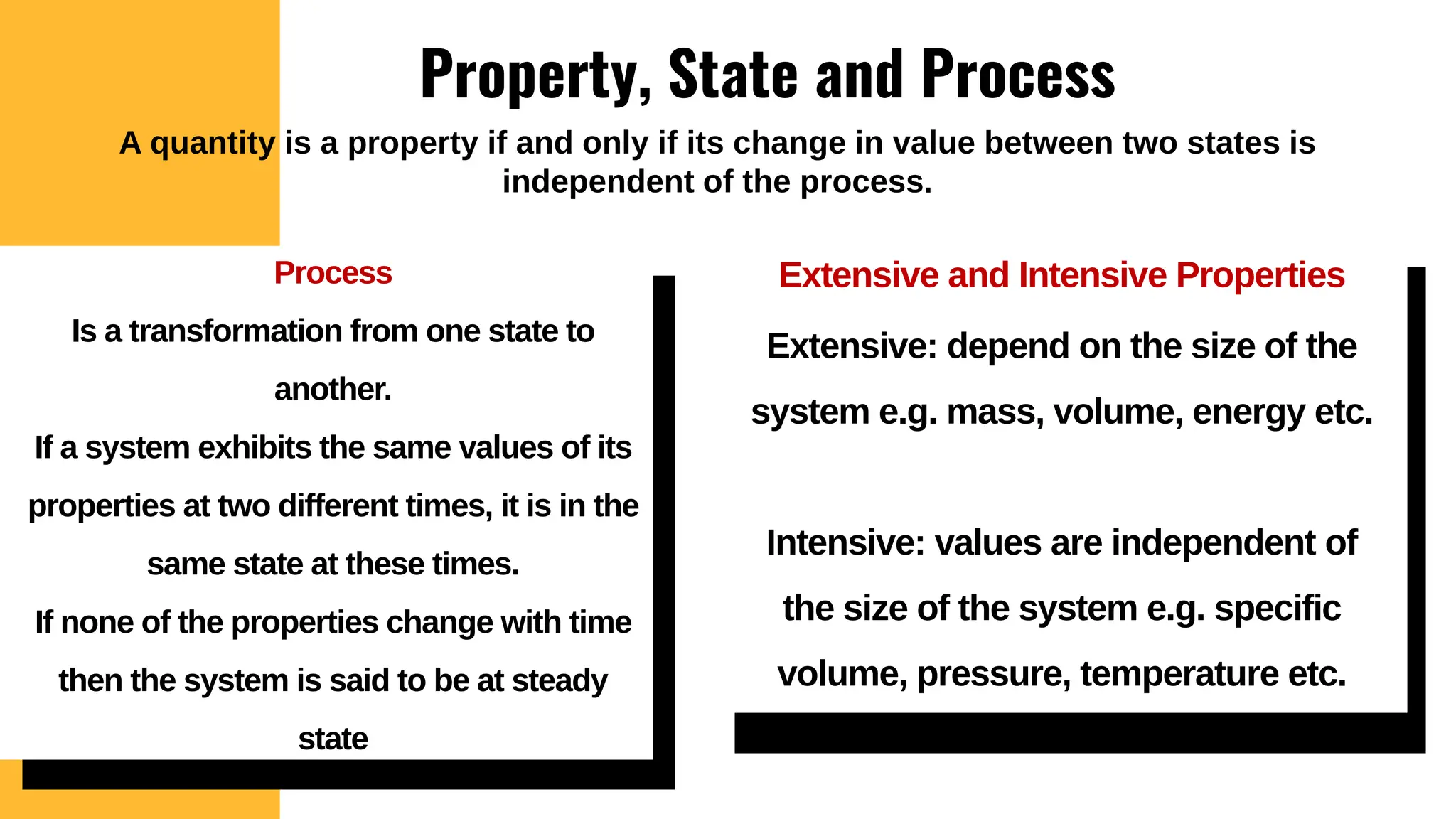 Property, State and Process

A quantity is a property if and only if its change in value between two states is independent of the process.

Process

Is a transformation from one state to another.

If a system exhibits the same values of its properties at two different times, it is in the same state at these times.

If none of the properties change with time then the system is said to be at steady state

Extensive and Intensive Properties

Extensive: depend on the size of the system e.g. mass, volume, energy etc.

Intensive: values are independent of the size of the system e.g. specific volume, pressure, temperature etc.